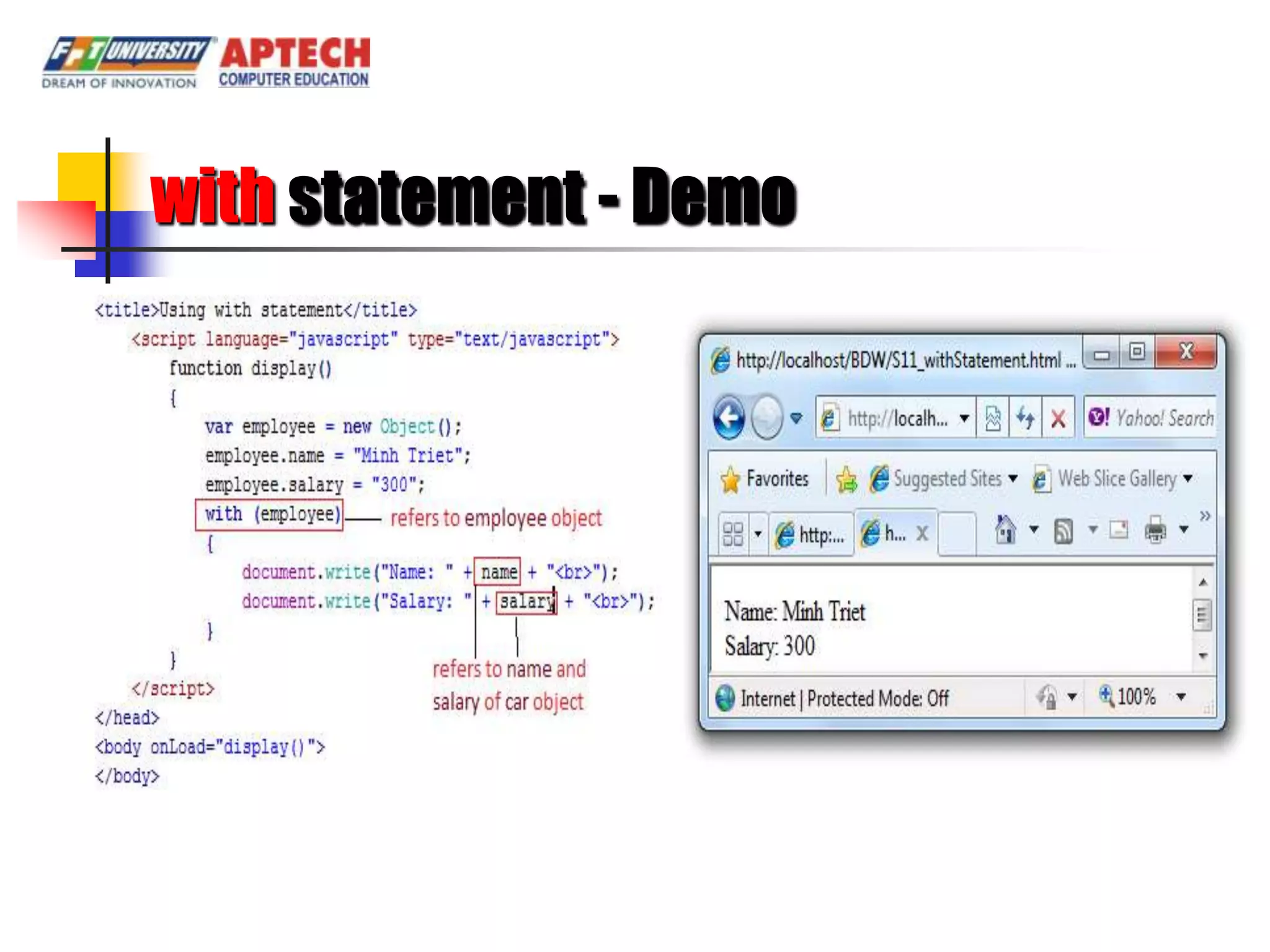 FPT UNIVERSITY
DREAM OF INNOVATION
APTECH
COMPUTER EDUCATION

with statement - Demo

<title>Using with statement</title>
<script language="javascript" type="text/javascript">
function display()
{
var employee = new Object();
employee.name = "Minh Triet";
employee.salary = "300";
with (employee)
{
document.write("Name: " + name + "<br>");
document.write("Salary: " + salary + "<br>");
}
}
</script>
</head>
<body onLoad="display()">
</body>

refers to employee object

refers to name and salary of car object

http://localhost/BDW/S11_withStatement.html ...
http://localh...
Yahoo! Search
Favorites
Suggested Sites
Web Slice Gallery
http:...
h...
Name: Minh Triet
Salary: 300
Internet | Protected Mode: Off
100%